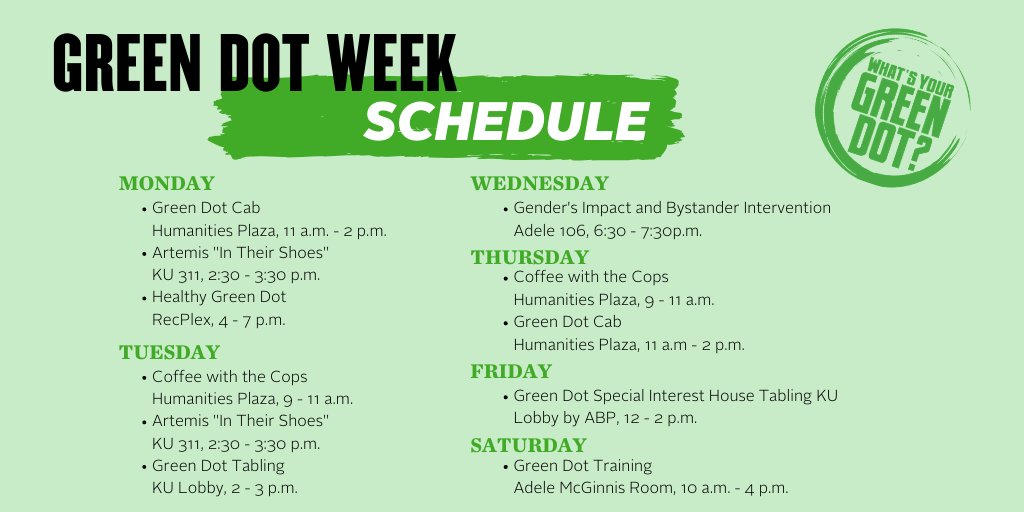 GREEN DOT WEEK
SCHEDULE

WHAT'S YOUR GREEN DOT?

MONDAY
• Green Dot Cab
Humanities Plaza, 11 a.m. - 2 p.m.
• Artemis "In Their Shoes"
KU 311, 2:30 - 3:30 p.m.
• Healthy Green Dot
RecPlex, 4 - 7 p.m.

TUESDAY
• Coffee with the Cops
Humanities Plaza, 9 - 11 a.m.
• Artemis "In Their Shoes"
KU 311, 2:30 - 3:30 p.m.
• Green Dot Tabling
KU Lobby, 2 - 3 p.m.

WEDNESDAY
• Gender's Impact and Bystander Intervention
Adele 106, 6:30 - 7:30p.m.

THURSDAY
• Coffee with the Cops
Humanities Plaza, 9 - 11 a.m.
• Green Dot Cab
Humanities Plaza, 11 a.m - 2 p.m.

FRIDAY
• Green Dot Special Interest House Tabling KU Lobby by ABP, 12 - 2 p.m.

SATURDAY
• Green Dot Training
Adele McGinnis Room, 10 a.m. - 4 p.m.